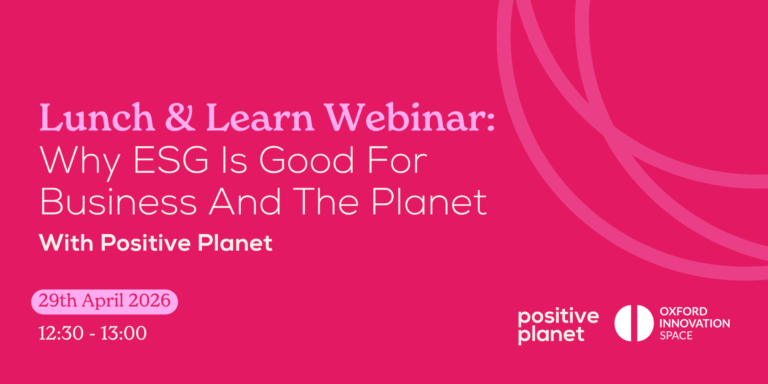 Lunch & Learn Webinar:
Why ESG Is Good For Business And The Planet
With Positive Planet

29th April 2026
12:30 - 13:00

positive planet

OXFORD INNOVATION SPACE